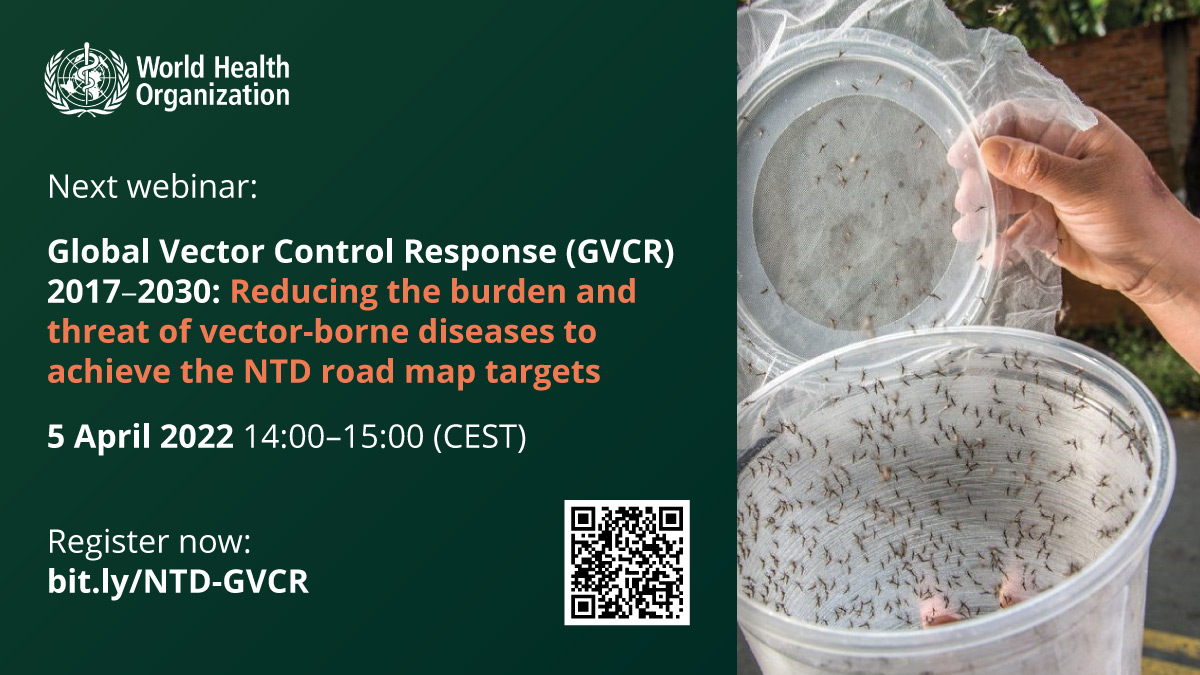 World Health Organization

Next webinar:

Global Vector Control Response (GVCR) 2017–2030: Reducing the burden and threat of vector-borne diseases to achieve the NTD road map targets

5 April 2022 14:00–15:00 (CEST)

Register now:
bit.ly/NTD-GVCR